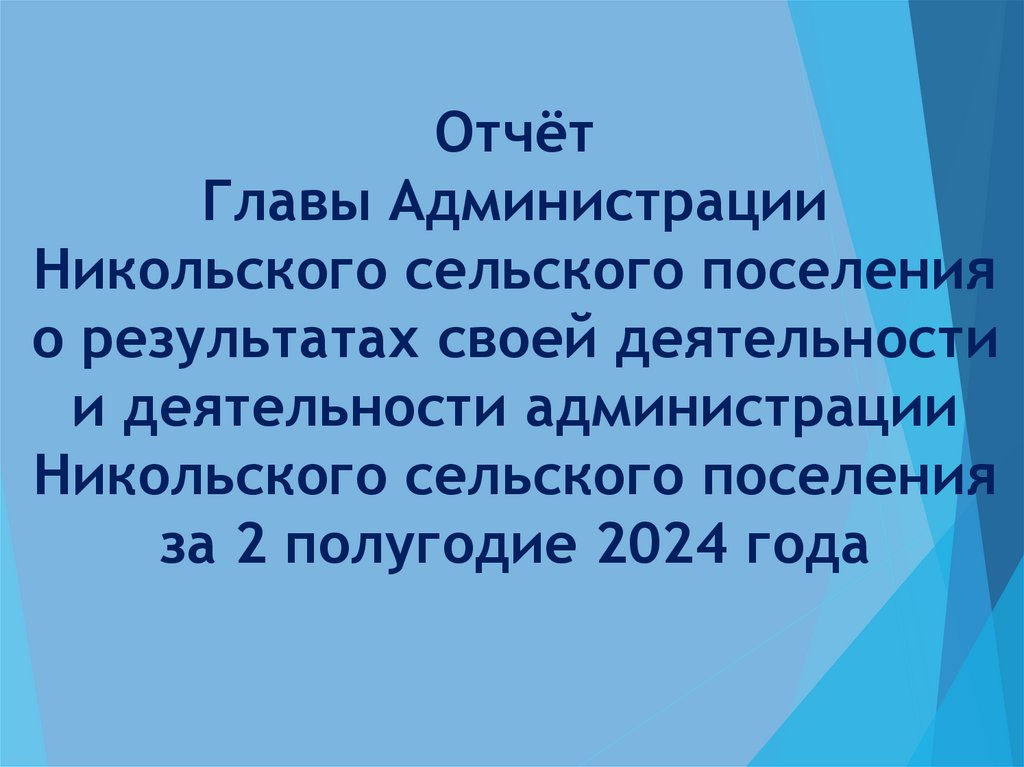 Отчёт
Главы Администрации
Никольского сельского поселения
о результатах своей деятельности
и деятельности администрации
Никольского сельского поселения
за 2 полугодие 2024 года